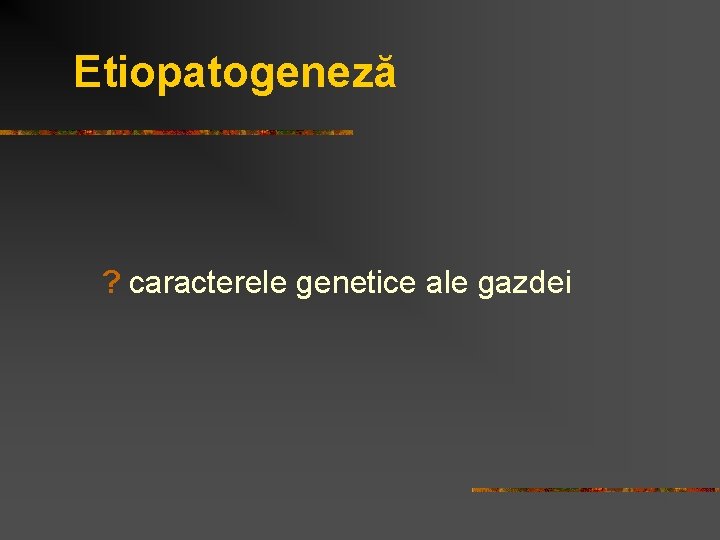 Etiopatogeneză

? caracterele genetice ale gazdei